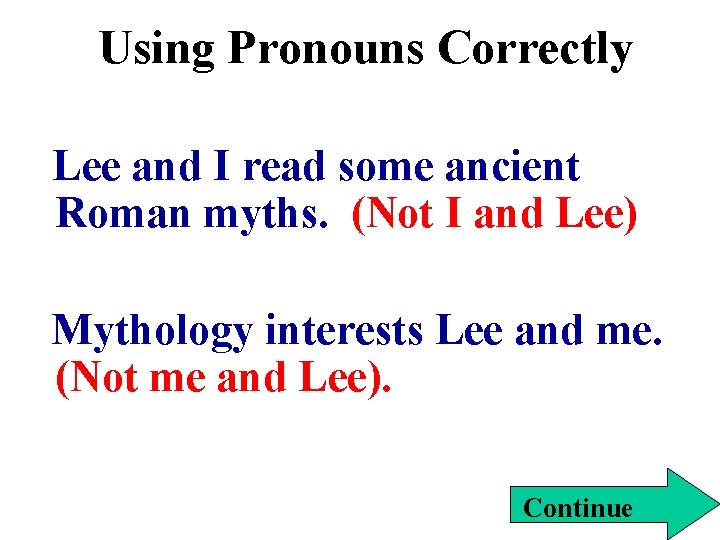 Using Pronouns Correctly

Lee and I read some ancient Roman myths. (Not I and Lee)

Mythology interests Lee and me. (Not me and Lee).

Continue